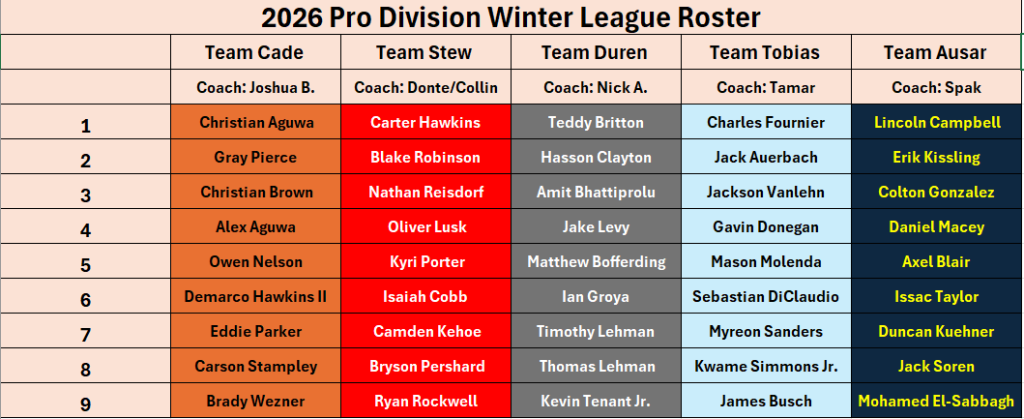 2026 Pro Division Winter League Roster

| | Team Cade | Team Stew | Team Duren | Team Tobias | Team Ausar |
|---|---|---|---|---|---|
| | Coach: Joshua B. | Coach: Donte/Collin | Coach: Nick A. | Coach: Tamar | Coach: Spak |
| 1 | Christian Aguwa | Carter Hawkins | Teddy Britton | Charles Fournier | Lincoln Campbell |
| 2 | Gray Pierce | Blake Robinson | Hasson Clayton | Jack Auerbach | Erik Kissling |
| 3 | Christian Brown | Nathan Reisdorf | Amit Bhattiprolu | Jackson Vanlehn | Colton Gonzalez |
| 4 | Alex Aguwa | Oliver Lusk | Jake Levy | Gavin Donegan | Daniel Macey |
| 5 | Owen Nelson | Kyri Porter | Matthew Bofferding | Mason Molenda | Axel Blair |
| 6 | Demarco Hawkins II | Isaiah Cobb | Ian Groya | Sebastian DiClaudio | Issac Taylor |
| 7 | Eddie Parker | Camden Kehoe | Timothy Lehman | Myreon Sanders | Duncan Kuehner |
| 8 | Carson Stampley | Bryson Pershard | Thomas Lehman | Kwame Simmons Jr. | Jack Soren |
| 9 | Brady Wezner | Ryan Rockwell | Kevin Tenant Jr. | James Busch | Mohamed El-Sabbagh |